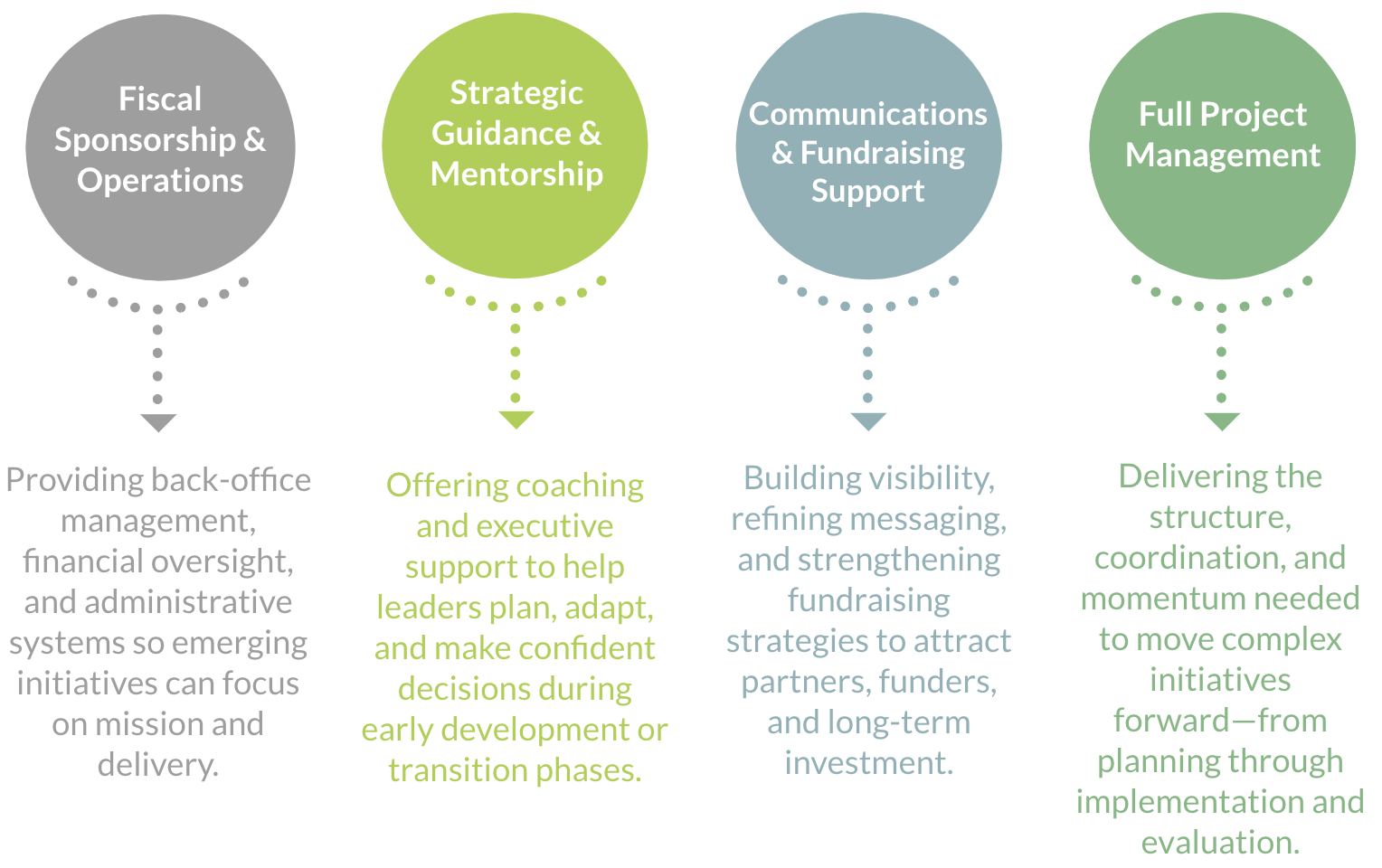 Fiscal Sponsorship & Operations

Providing back-office management, financial oversight, and administrative systems so emerging initiatives can focus on mission and delivery.

Strategic Guidance & Mentorship

Offering coaching and executive support to help leaders plan, adapt, and make confident decisions during early development or transition phases.

Communications & Fundraising Support

Building visibility, refining messaging, and strengthening fundraising strategies to attract partners, funders, and long-term investment.

Full Project Management

Delivering the structure, coordination, and momentum needed to move complex initiatives forward—from planning through implementation and evaluation.